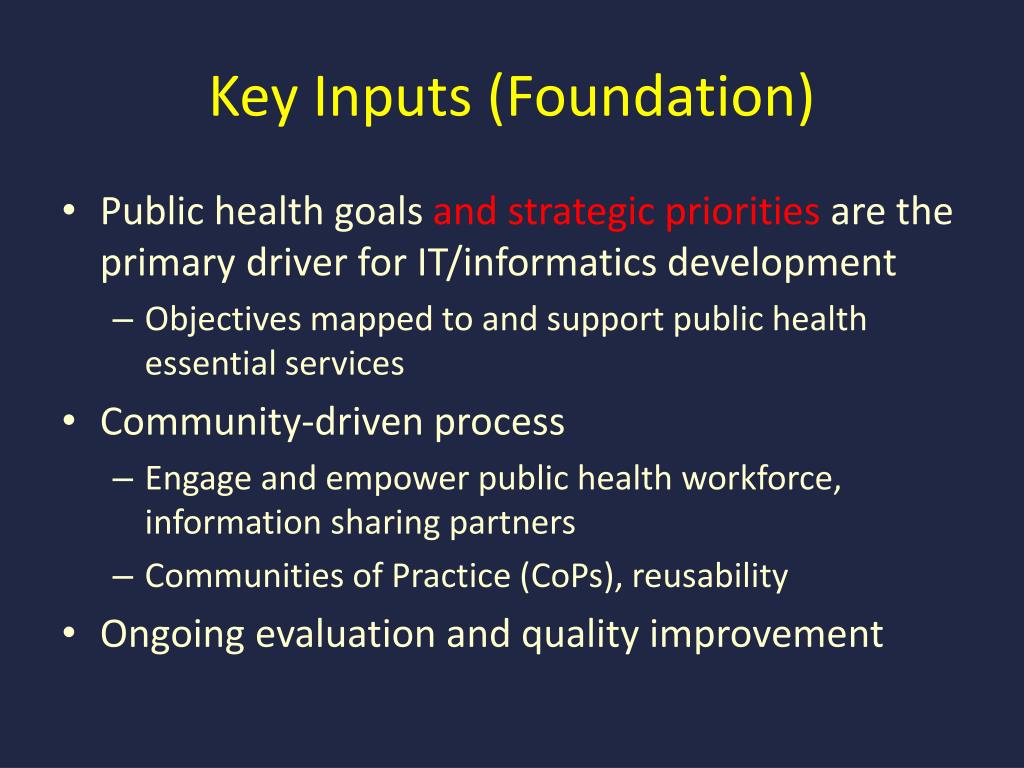 Key Inputs (Foundation)

• Public health goals and strategic priorities are the primary driver for IT/informatics development

– Objectives mapped to and support public health essential services

• Community-driven process

– Engage and empower public health workforce, information sharing partners

– Communities of Practice (CoPs), reusability

• Ongoing evaluation and quality improvement